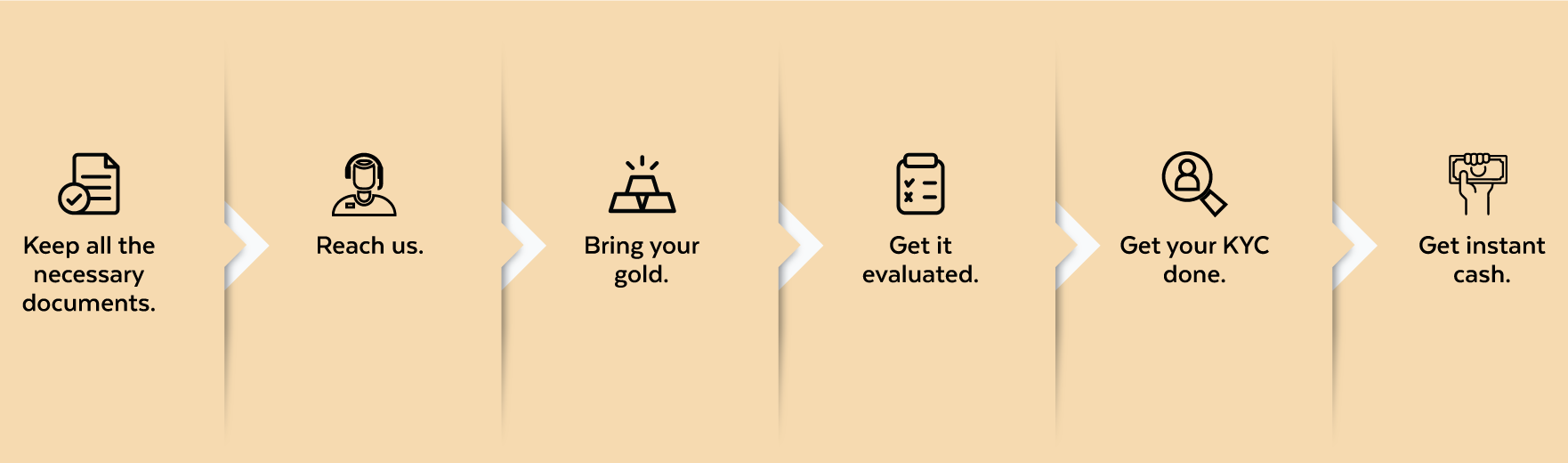 Keep all the necessary documents.

Reach us.

Bring your gold.

Get it evaluated.

Get your KYC done.

Get instant cash.